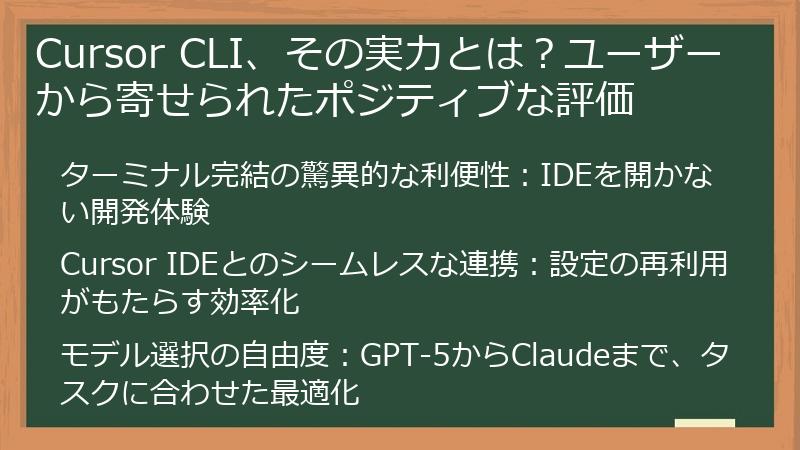 Cursor CLI、その実力とは？ユーザーから寄せられたポジティブな評価

ターミナル完結の驚異的な利便性：IDEを開かない開発体験

Cursor IDEとのシームレスな連携：設定の再利用がもたらす効率化

モデル選択の自由度：GPT-5からClaudeまで、タスクに合わせた最適化